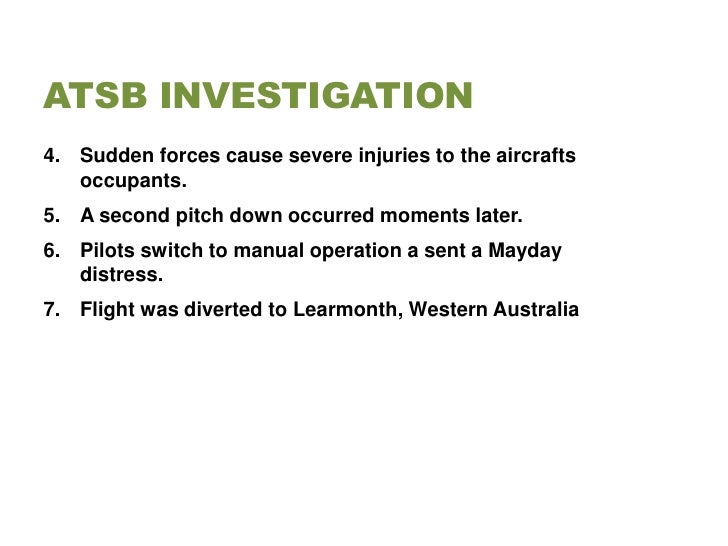 ATSB INVESTIGATION

4. Sudden forces cause severe injuries to the aircrafts occupants.

5. A second pitch down occurred moments later.

6. Pilots switch to manual operation a sent a Mayday distress.

7. Flight was diverted to Learmonth, Western Australia